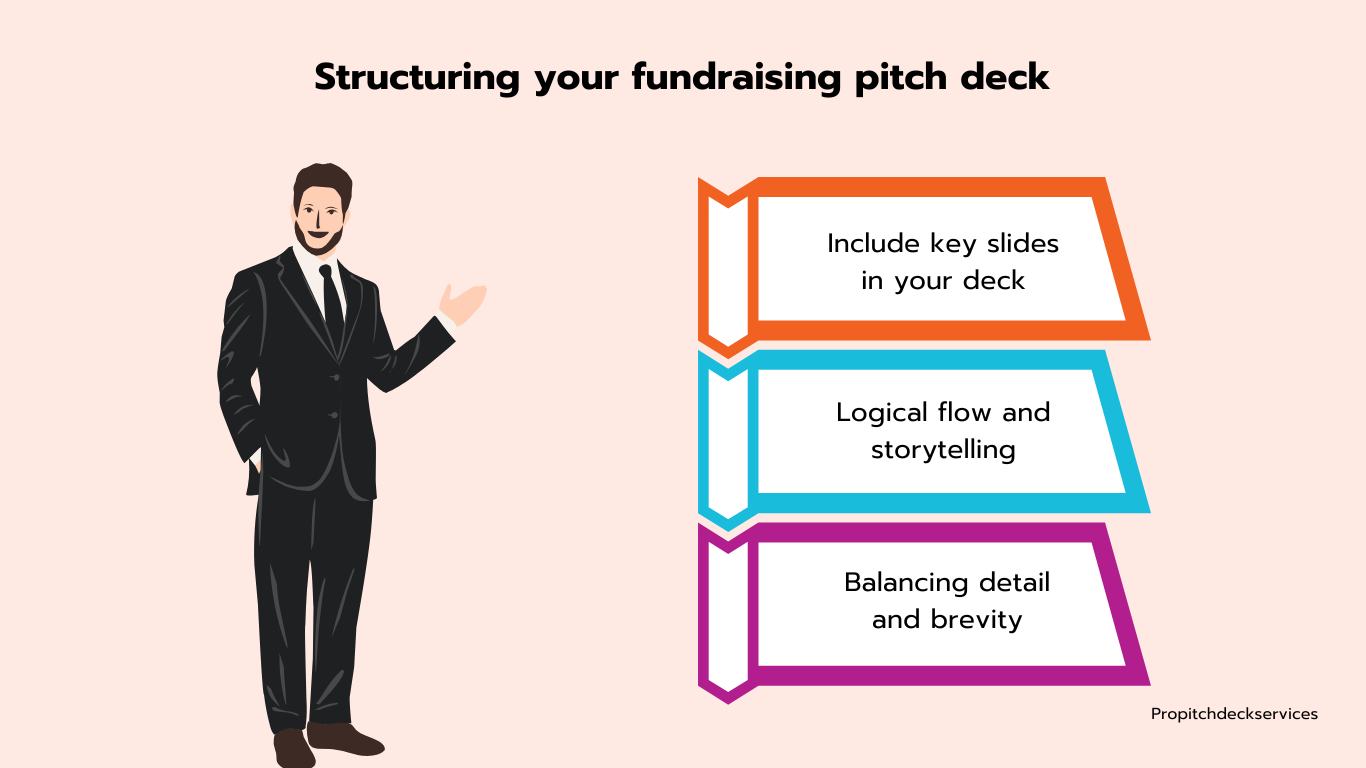 Structuring your fundraising pitch deck

Include key slides in your deck

Logical flow and storytelling

Balancing detail and brevity

Propitchdeckservices